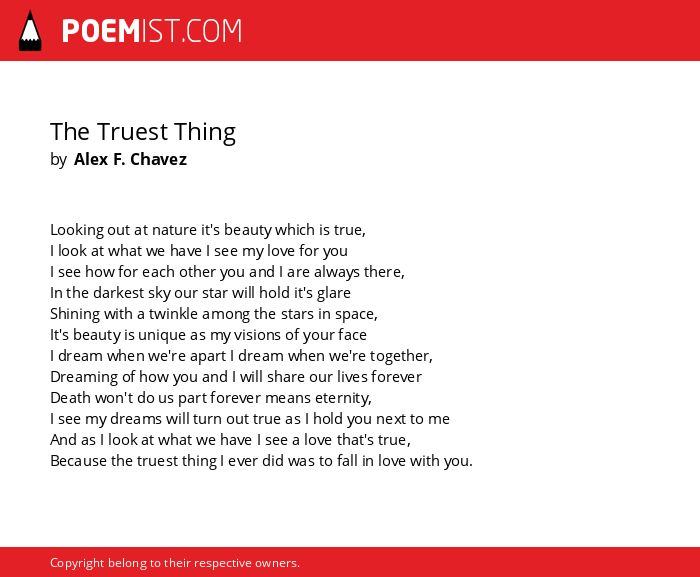 POEMIST.COM

The Truest Thing
by Alex F. Chavez

Looking out at nature it's beauty which is true,
I look at what we have I see my love for you
I see how for each other you and I are always there,
In the darkest sky our star will hold it's glare
Shining with a twinkle among the stars in space,
It's beauty is unique as my visions of your face
I dream when we're apart I dream when we're together,
Dreaming of how you and I will share our lives forever
Death won't do us part forever means eternity,
I see my dreams will turn out true as I hold you next to me
And as I look at what we have I see a love that's true,
Because the truest thing I ever did was to fall in love with you.

Copyright belong to their respective owners.